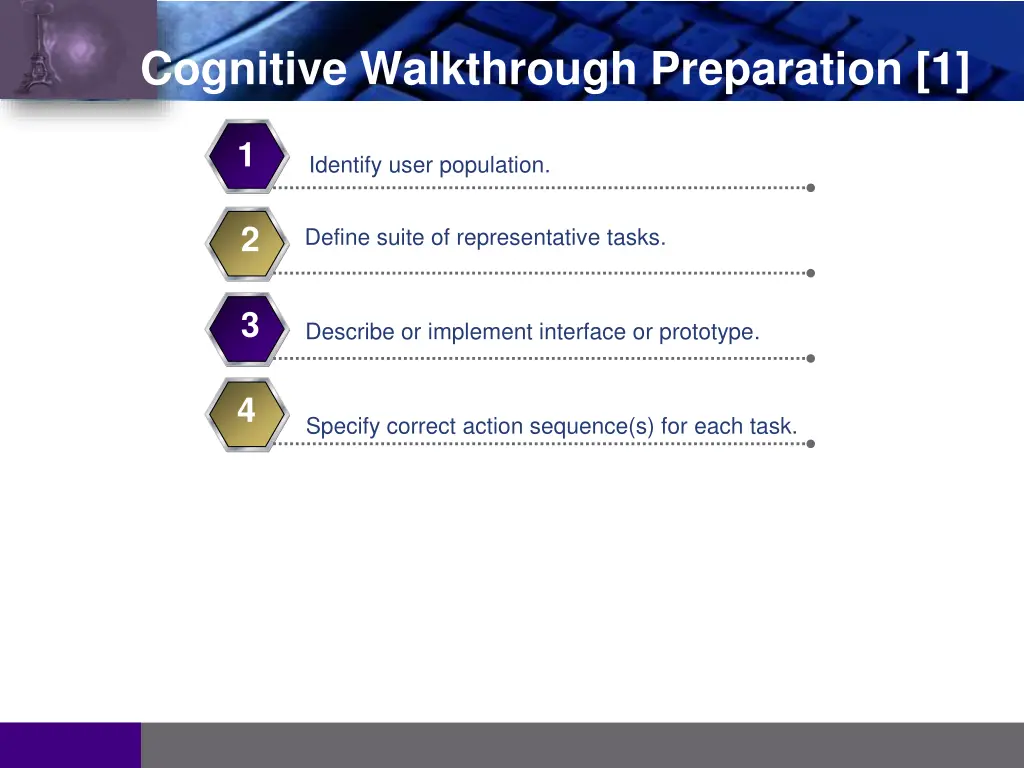 Cognitive Walkthrough Preparation [1]

1
Identify user population.

2
Define suite of representative tasks.

3
Describe or implement interface or prototype.

4
Specify correct action sequence(s) for each task.